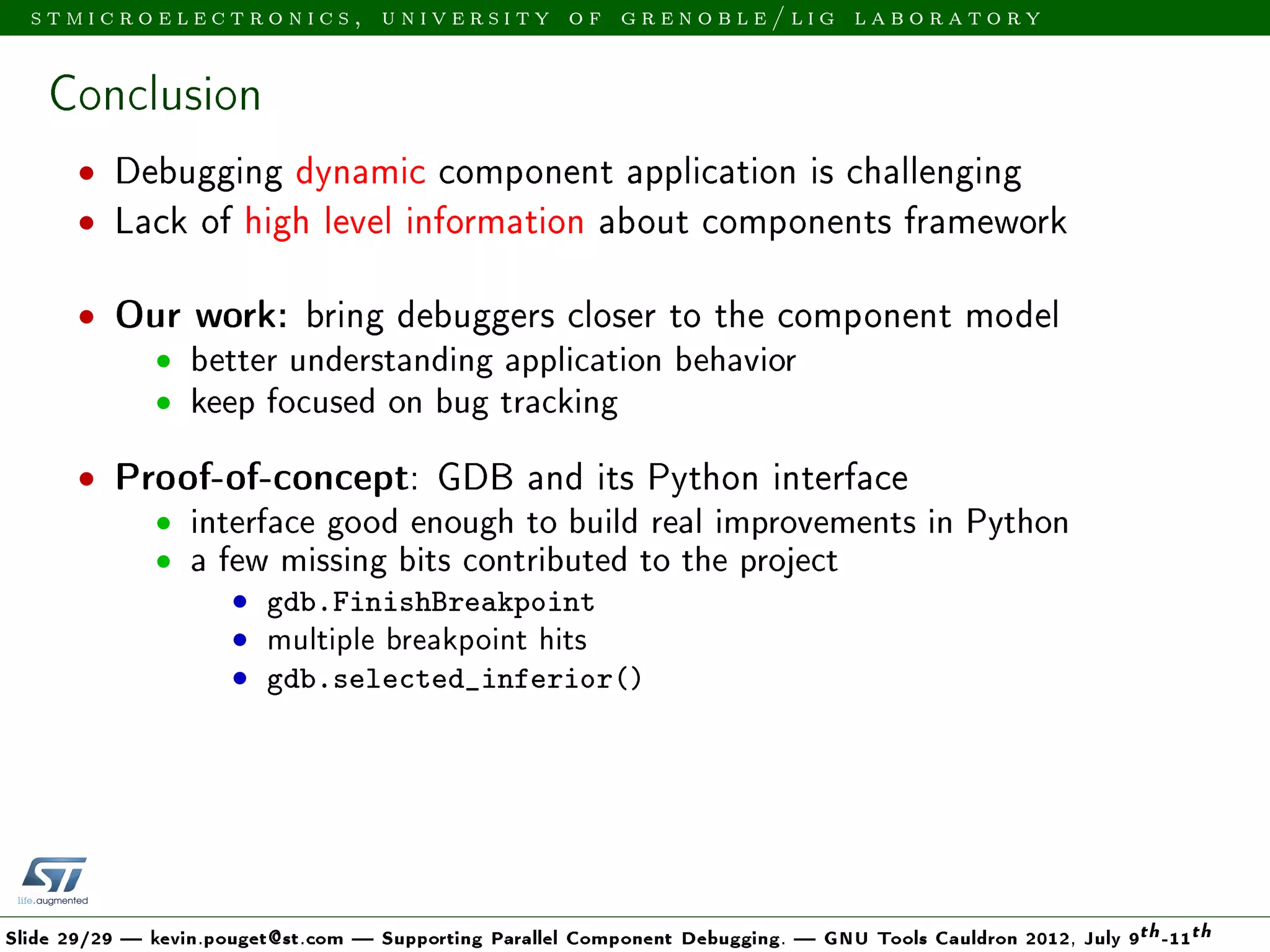 STMICROELECTRONICS, UNIVERSITY OF GRENOBLE/LIG LABORATORY

Conclusion

- Debugging dynamic component application is challenging
- Lack of high level information about components framework

- Our work: bring debuggers closer to the component model
  - better understanding application behavior
  - keep focused on bug tracking

- Proof-of-concept: GDB and its Python interface
  - interface good enough to build real improvements in Python
  - a few missing bits contributed to the project
    - gdb.FinishBreakpoint
    - multiple breakpoint hits
    - gdb.selected_inferior()

life.augmented

Slide 29/29 — kevin.pouget@st.com — Supporting Parallel Component Debugging. — GNU Tools Cauldron 2012, July $9^{th}$-$11^{th}$